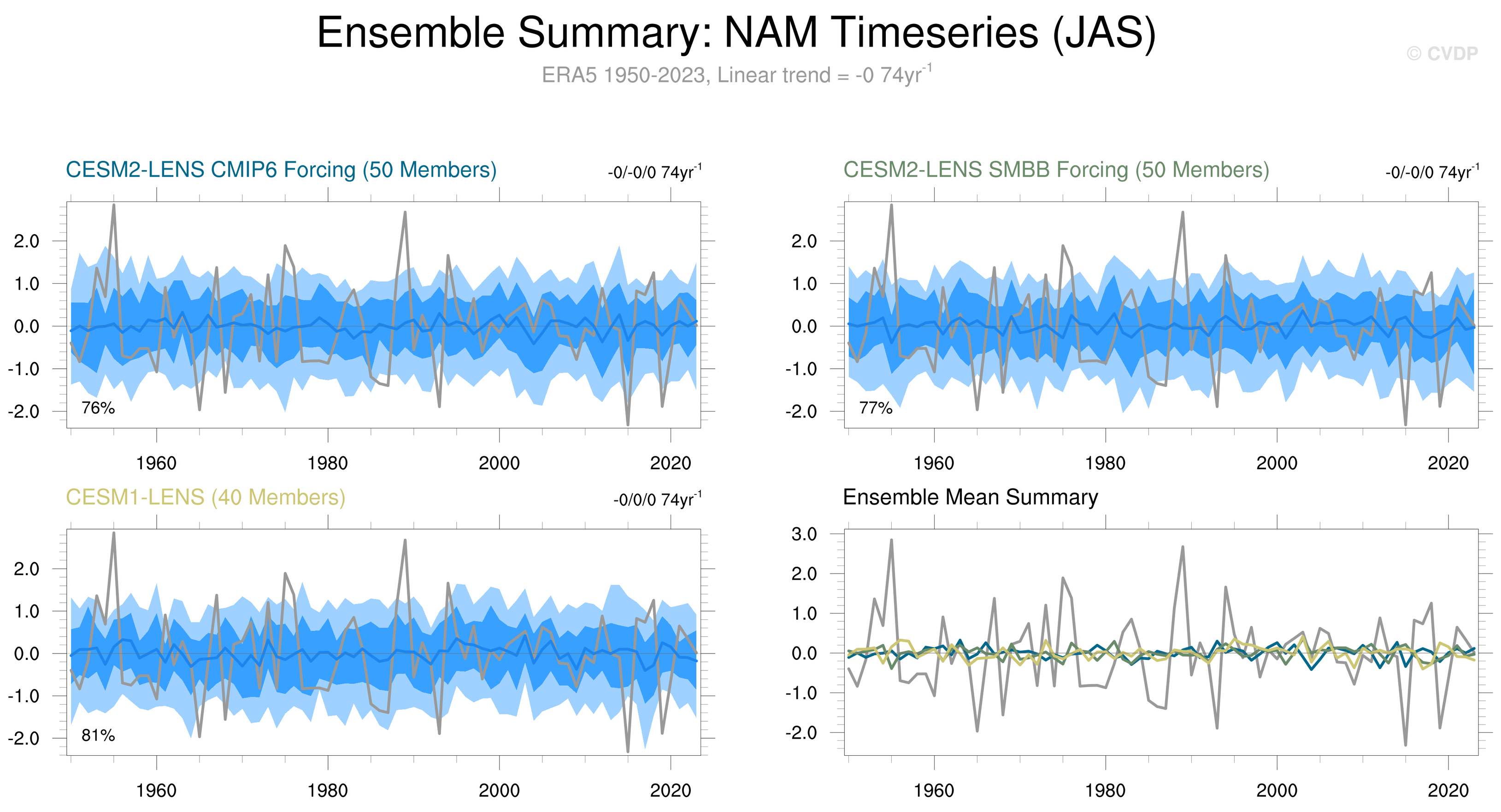 Ensemble Summary: NAM Timeseries (JAS)

© CVDP

ERA5 1950-2023, Linear trend = -0 74yr$^{-1}$

CESM2-LENS CMIP6 Forcing (50 Members)

-0/-0/0 74yr$^{-1}$

2.0
1.0
0.0
-1.0
-2.0

76%

1960 1980 2000 2020

CESM2-LENS SMBB Forcing (50 Members)

-0/-0/0 74yr$^{-1}$

2.0
1.0
0.0
-1.0
-2.0

77%

1960 1980 2000 2020

CESM1-LENS (40 Members)

-0/0/0 74yr$^{-1}$

2.0
1.0
0.0
-1.0
-2.0

81%

1960 1980 2000 2020

Ensemble Mean Summary

3.0
2.0
1.0
0.0
-1.0
-2.0

1960 1980 2000 2020